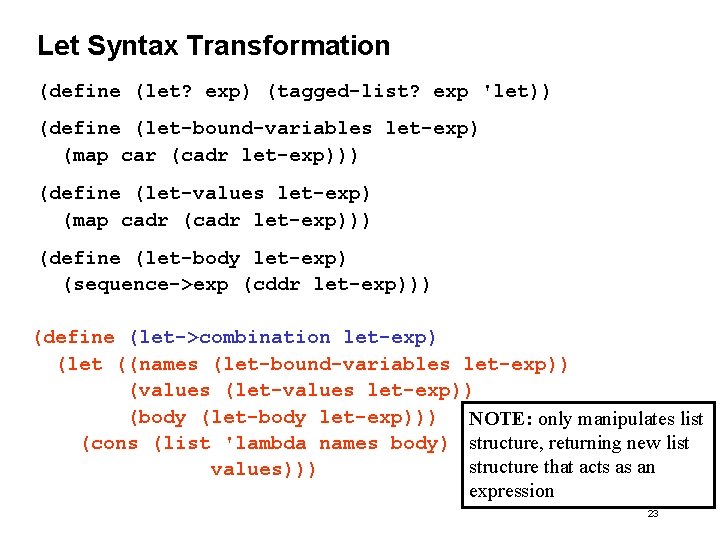 Let Syntax Transformation

(define (let? exp) (tagged-list? exp 'let))

(define (let-bound-variables let-exp)
  (map car (cadr let-exp)))

(define (let-values let-exp)
  (map cadr (cadr let-exp)))

(define (let-body let-exp)
  (sequence->exp (cddr let-exp)))

(define (let->combination let-exp)
  (let ((names (let-bound-variables let-exp))
        (values (let-values let-exp))
        (body (let-body let-exp)))
    (cons (list 'lambda names body)
          values)))

NOTE: only manipulates list structure, returning new list structure that acts as an expression

23